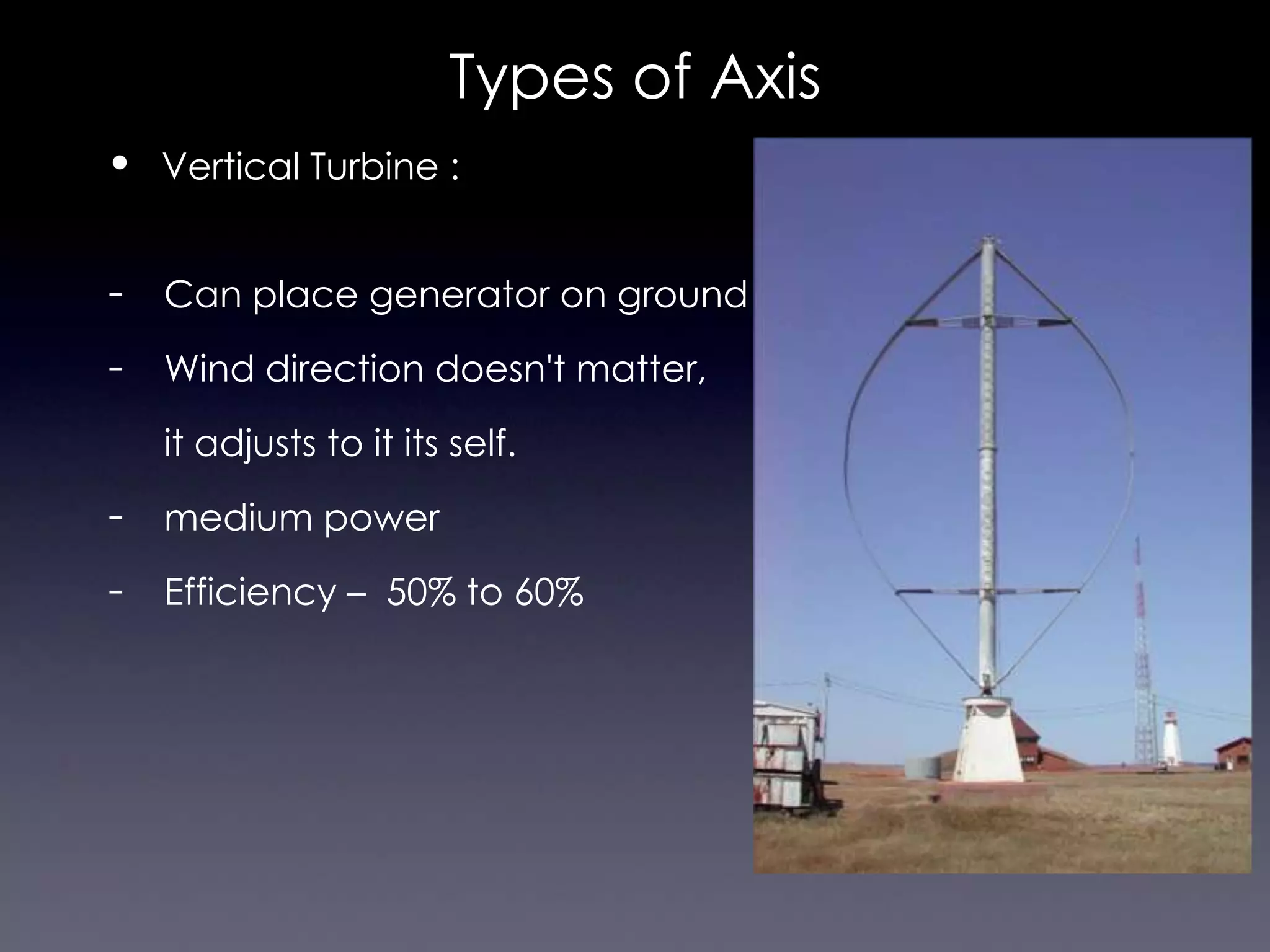 Types of Axis

• Vertical Turbine :

- Can place generator on ground
- Wind direction doesn't matter, it adjusts to it its self.
- medium power
- Efficiency – 50% to 60%